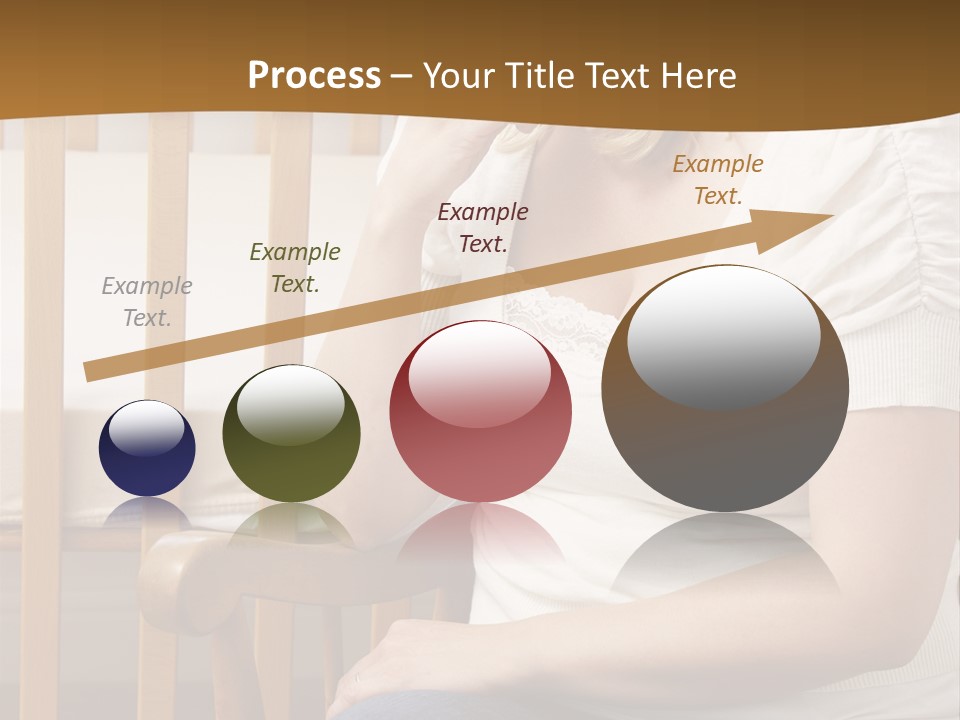 Process – Your Title Text Here

Example Text.

Example Text.

Example Text.

Example Text.